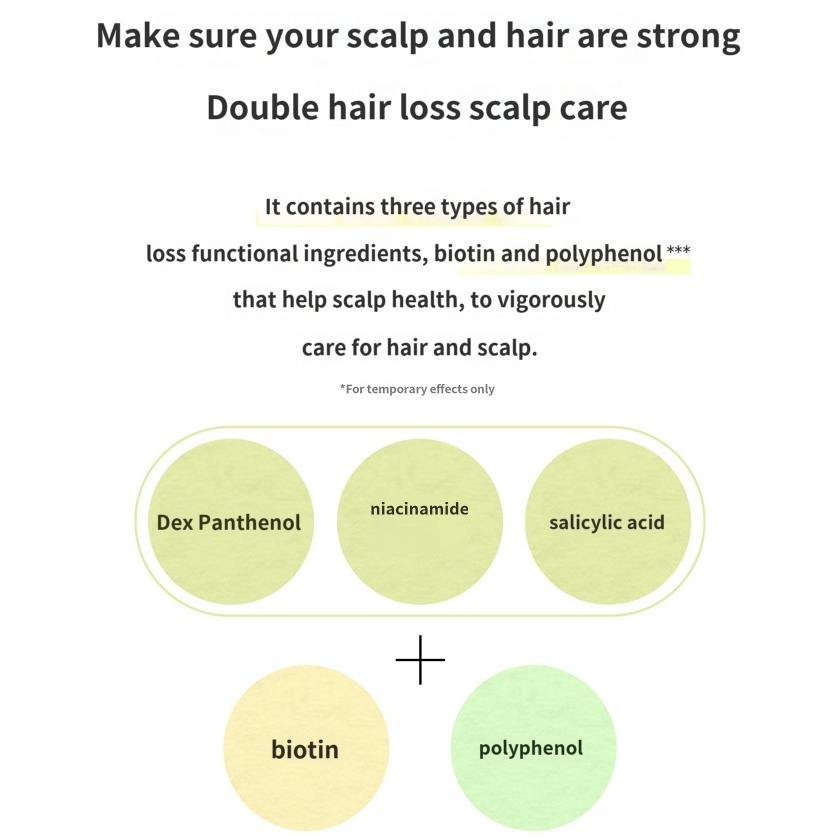 Make sure your scalp and hair are strong

Double hair loss scalp care

It contains three types of hair loss functional ingredients, biotin and polyphenol *** that help scalp health, to vigorously care for hair and scalp.

*For temporary effects only

Dex Panthenol

niacinamide

salicylic acid

+

biotin

polyphenol